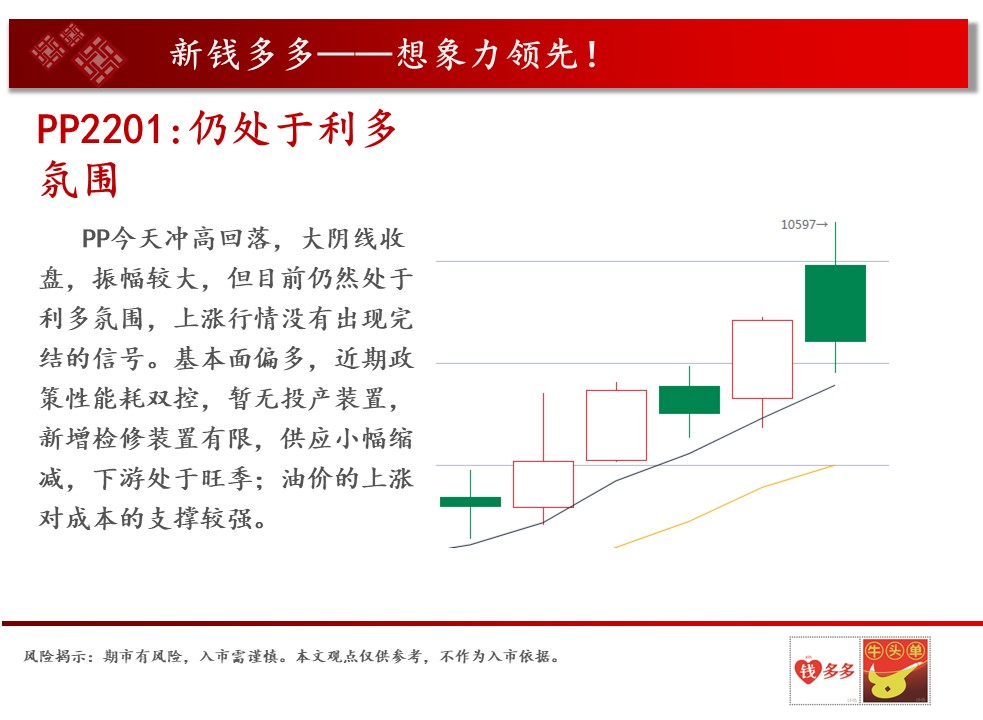 新钱多多——想象力领先！

PP2201:仍处于利多氛围

PP今天冲高回落，大阴线收盘，振幅较大，但目前仍然处于利多氛围，上涨行情没有出现完结的信号。基本面偏多，近期政策性能耗双控，暂无投产装置，新增检修装置有限，供应小幅缩减，下游处于旺季；油价的上涨对成本的支撑较强。

10597→

风险揭示：期市有风险，入市需谨慎。本文观点仅供参考，不作为入市依据。

钱多多

牛头单